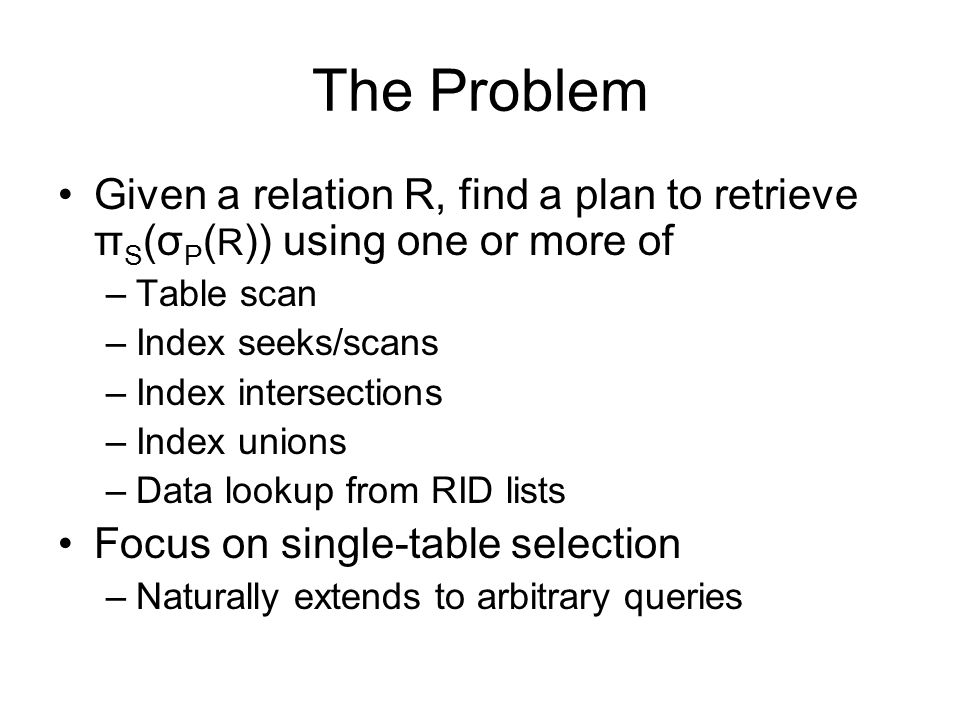 The Problem

• Given a relation R, find a plan to retrieve $\pi_S(\sigma_P(R))$ using one or more of
– Table scan
– Index seeks/scans
– Index intersections
– Index unions
– Data lookup from RID lists
• Focus on single-table selection
– Naturally extends to arbitrary queries